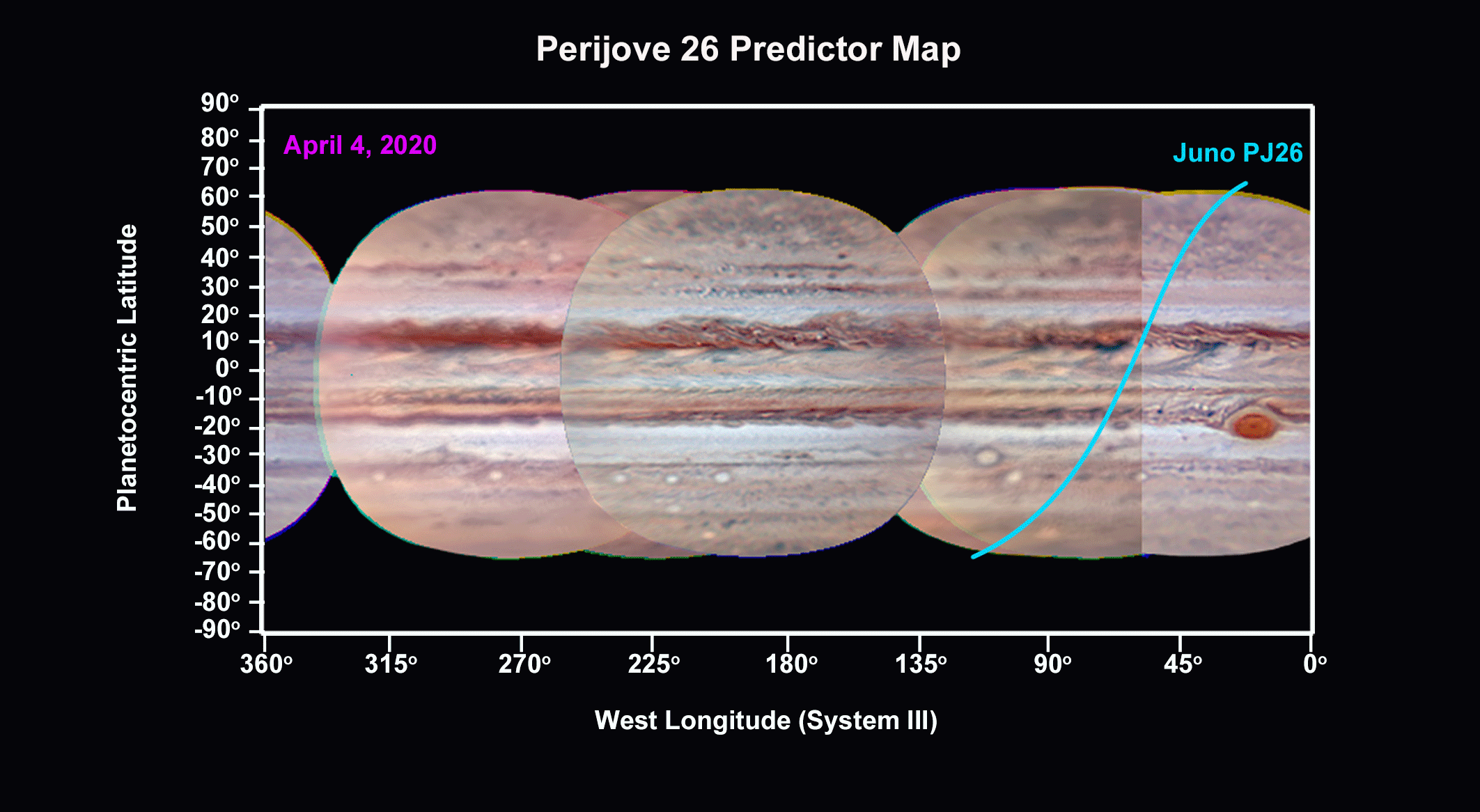 Perijove 26 Predictor Map

April 4, 2020

Juno PJ26

Planetocentric Latitude

90º
80º
70º
60º
50º
40º
30º
20º
10º
0º
-10º
-20º
-30º
-40º
-50º
-60º
-70º
-80º
-90º

360º 315º 270º 225º 180º 135º 90º 45º 0º

West Longitude (System III)